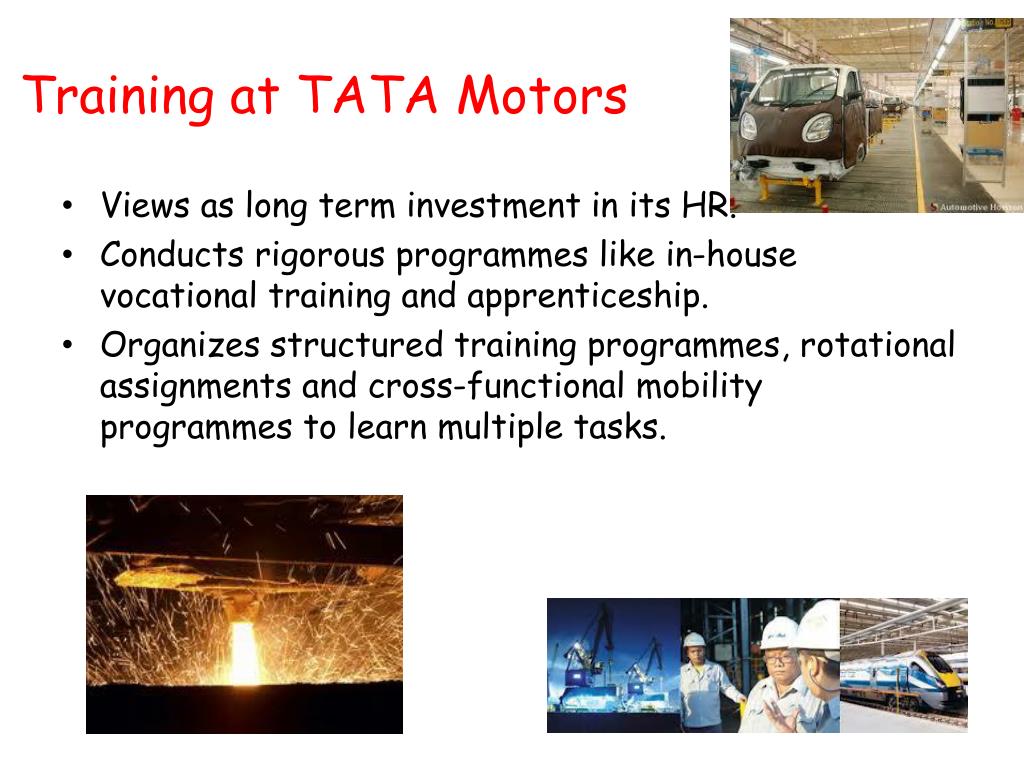 Training at TATA Motors

• Views as long term investment in its HR.
• Conducts rigorous programmes like in-house vocational training and apprenticeship.
• Organizes structured training programmes, rotational assignments and cross-functional mobility programmes to learn multiple tasks.

Automotive Horizon